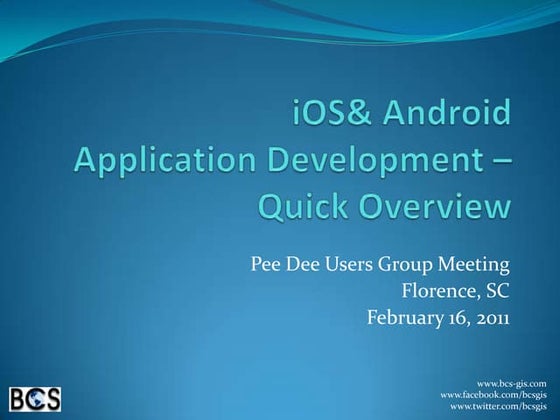 iOS& Android Application Development – Quick Overview

Pee Dee Users Group Meeting
Florence, SC
February 16, 2011

BCS

www.bcs-gis.com
www.facebook.com/bcsgis
www.twitter.com/bcsgis